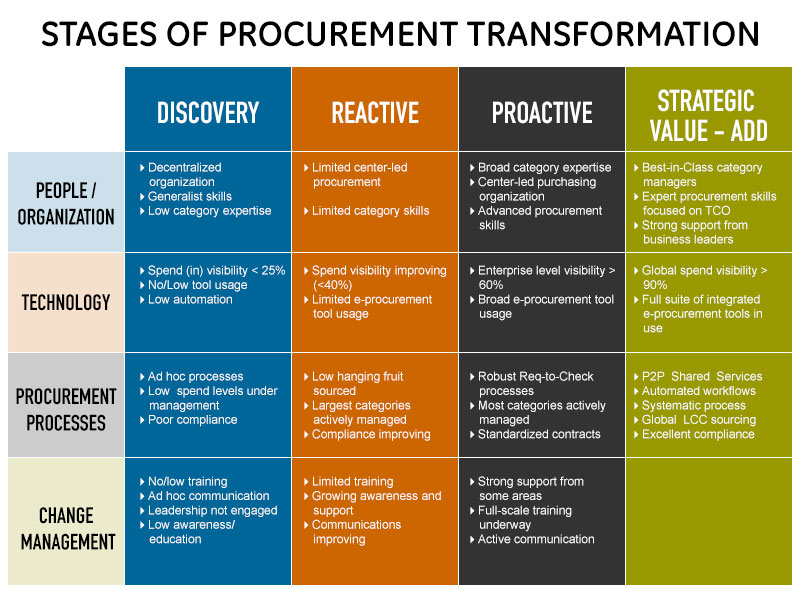 STAGES OF PROCUREMENT TRANSFORMATION

| | DISCOVERY | REACTIVE | PROACTIVE | STRATEGIC VALUE – ADD |
|---|---|---|---|---|
| PEOPLE / ORGANIZATION | ▸ Decentralized organization ▸ Generalist skills ▸ Low category expertise | ▸ Limited center-led procurement ▸ Limited category skills | ▸ Broad category expertise ▸ Center-led purchasing organization ▸ Advanced procurement skills | ▸ Best-in-Class category managers ▸ Expert procurement skills focused on TCO ▸ Strong support from business leaders |
| TECHNOLOGY | ▸ Spend (in) visibility < 25% ▸ No/Low tool usage ▸ Low automation | ▸ Spend visibility improving (<40%) ▸ Limited e-procurement tool usage | ▸ Enterprise level visibility > 60% ▸ Broad e-procurement tool usage | ▸ Global spend visibility > 90% ▸ Full suite of integrated e-procurement tools in use |
| PROCUREMENT PROCESSES | ▸ Ad hoc processes ▸ Low spend levels under management ▸ Poor compliance | ▸ Low hanging fruit sourced ▸ Largest categories actively managed ▸ Compliance improving | ▸ Robust Req-to-Check processes ▸ Most categories actively managed ▸ Standardized contracts | ▸ P2P Shared Services ▸ Automated workflows ▸ Systematic process ▸ Global LCC sourcing ▸ Excellent compliance |
| CHANGE MANAGEMENT | ▸ No/low training ▸ Ad hoc communication ▸ Leadership not engaged ▸ Low awareness/ education | ▸ Limited training ▸ Growing awareness and support ▸ Communications improving | ▸ Strong support from some areas ▸ Full-scale training underway ▸ Active communication | |